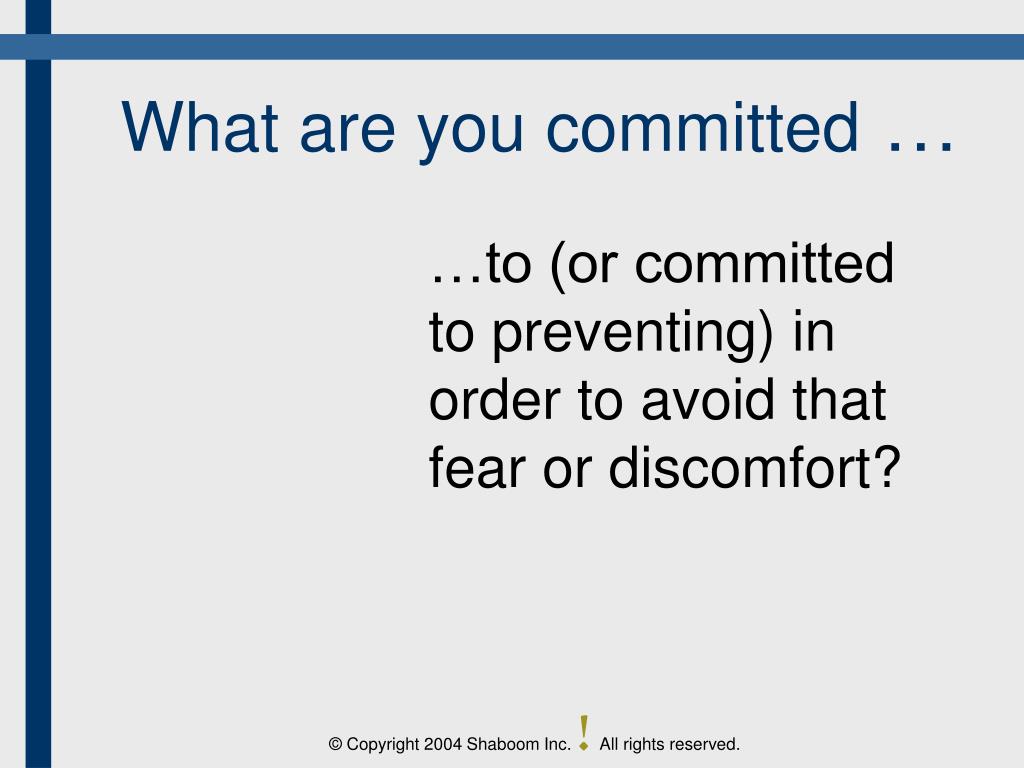 What are you committed …

…to (or committed to preventing) in order to avoid that fear or discomfort?

© Copyright 2004 Shaboom Inc. ! All rights reserved.